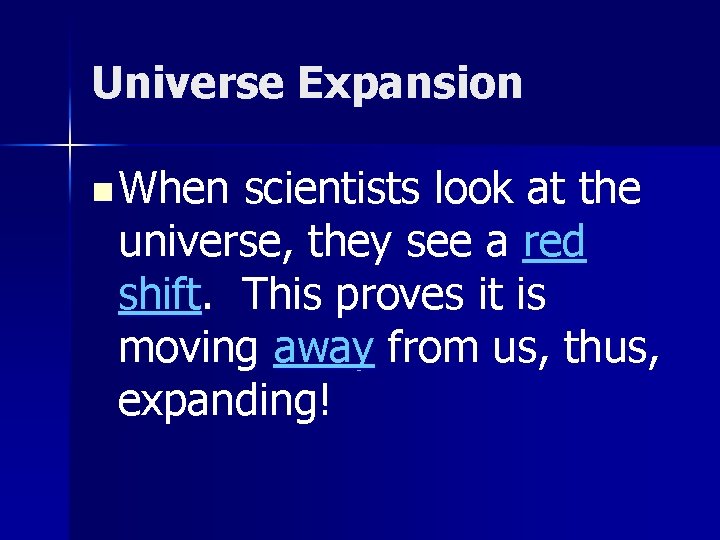 Universe Expansion

When scientists look at the universe, they see a red shift. This proves it is moving away from us, thus, expanding!